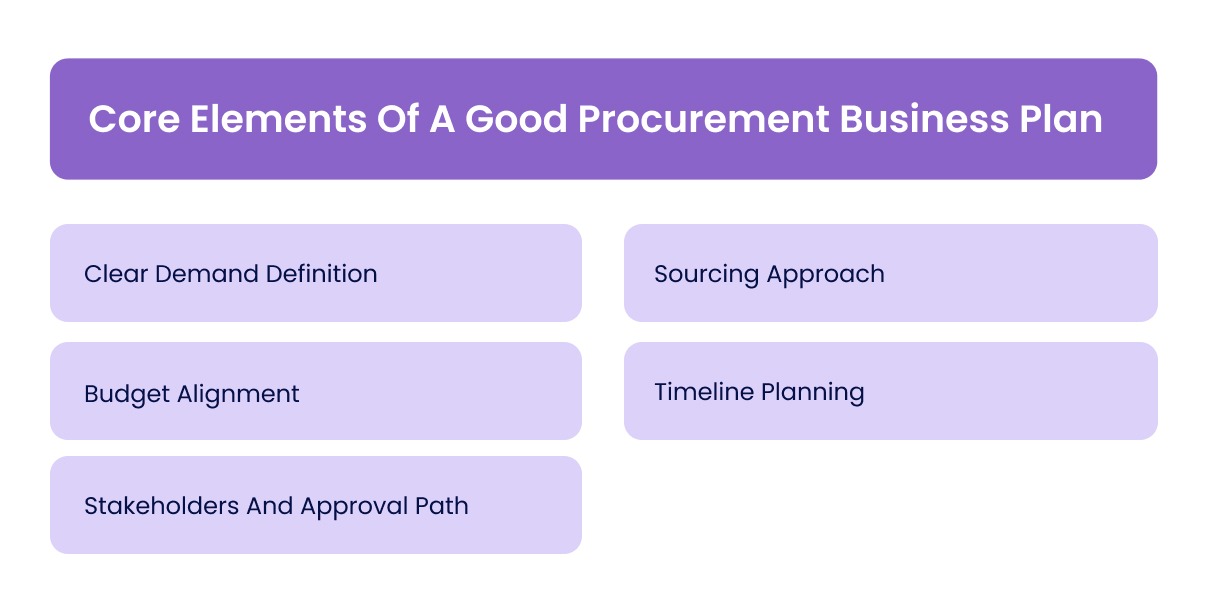 Core Elements Of A Good Procurement Business Plan

Clear Demand Definition

Budget Alignment

Stakeholders And Approval Path

Sourcing Approach

Timeline Planning